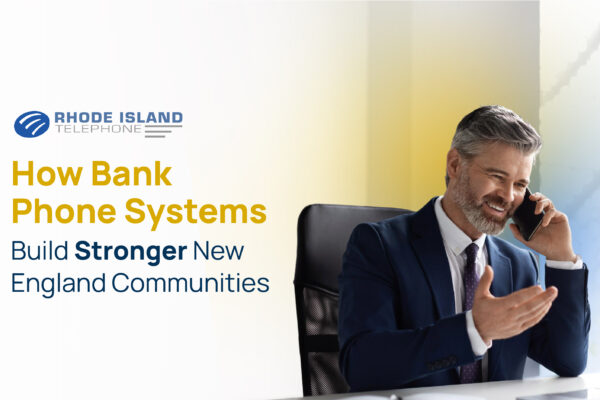 RHODE ISLAND
TELEPHONE

How Bank Phone Systems Build Stronger New England Communities